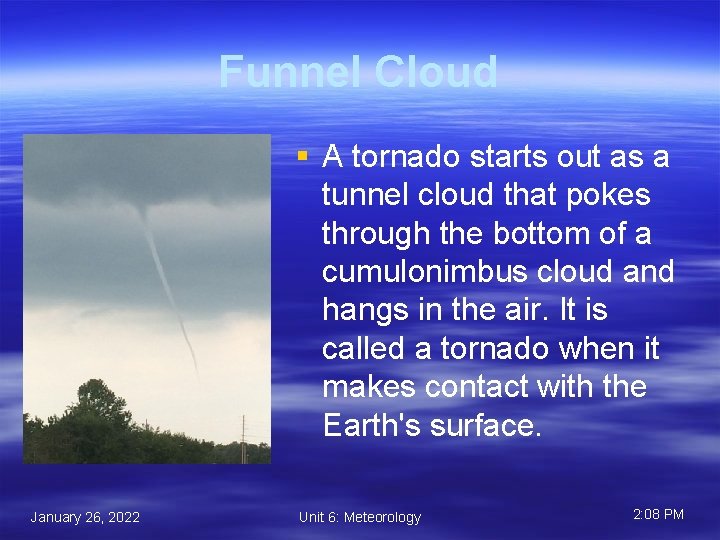 Funnel Cloud

A tornado starts out as a tunnel cloud that pokes through the bottom of a cumulonimbus cloud and hangs in the air. It is called a tornado when it makes contact with the Earth's surface.

January 26, 2022

Unit 6: Meteorology

2:08 PM